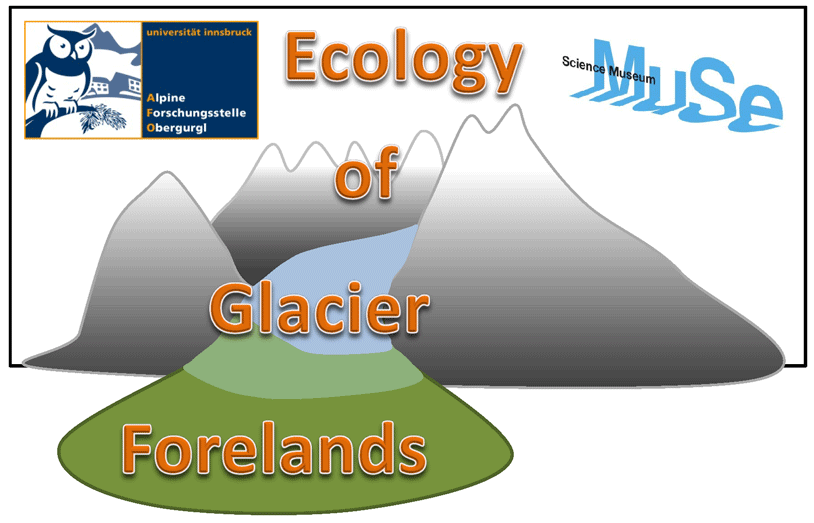 universität innsbruck
Alpine
Forschungsstelle
Obergurgl

Ecology of Glacier Forelands

Science Museum
MuSe